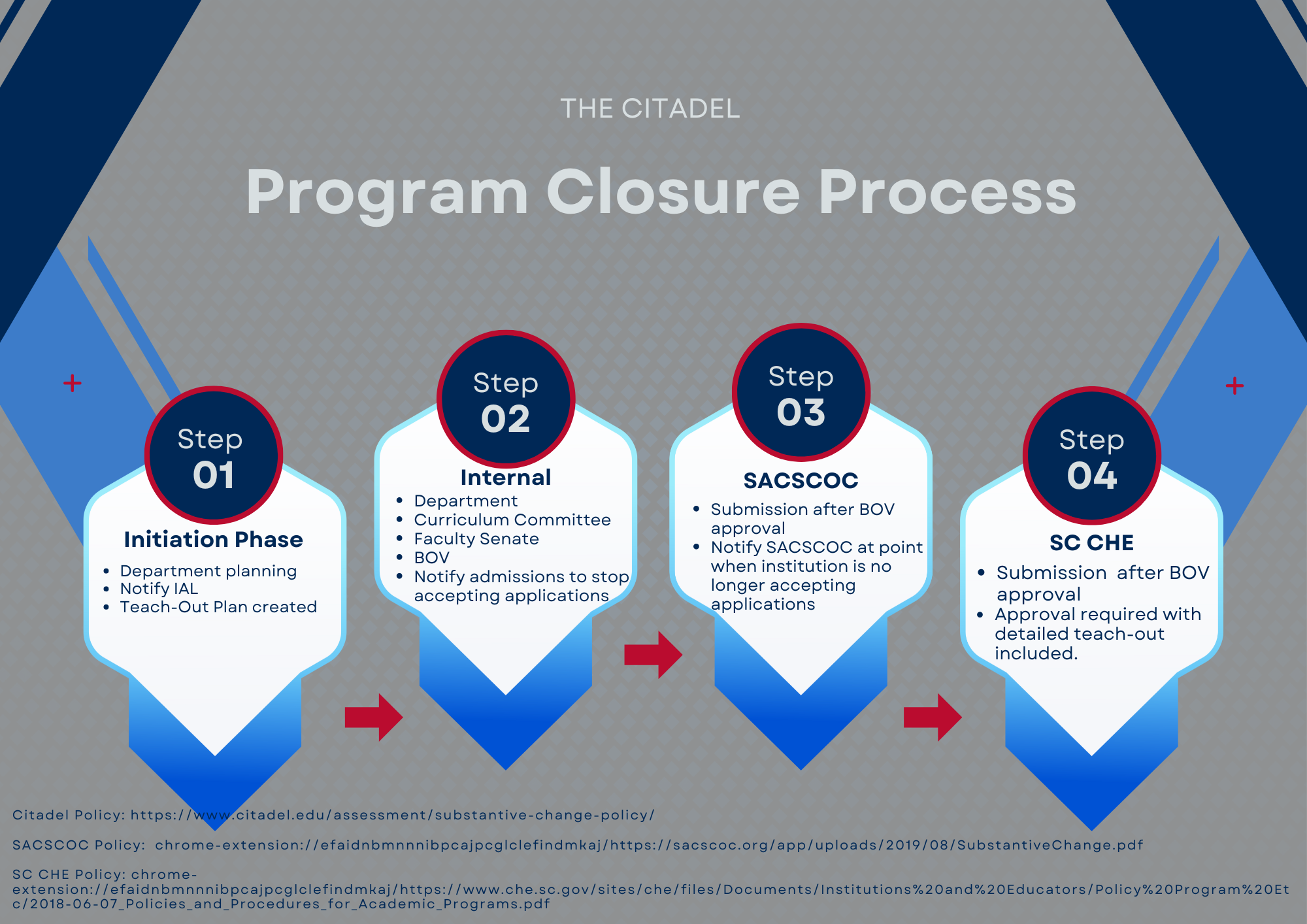 THE CITADEL

Program Closure Process

Step 01

Initiation Phase

- Department planning
- Notify IAL
- Teach-Out Plan created

Step 02

Internal

- Department
- Curriculum Committee
- Faculty Senate
- BOV
- Notify admissions to stop accepting applications

Step 03

SACSCOC

- Submission after BOV approval
- Notify SACSCOC at point when institution is no longer accepting applications

Step 04

SC CHE

- Submission after BOV approval
- Approval required with detailed teach-out included.

Citadel Policy: https://www.citadel.edu/assessment/substantive-change-policy/

SACSCOC Policy: chrome-extension://efaidnbmnnnibpcajpcglclefindmkaj/https://sacscoc.org/app/uploads/2019/08/SubstantiveChange.pdf

SC CHE Policy: chrome-extension://efaidnbmnnnibpcajpcglclefindmkaj/https://www.che.sc.gov/sites/che/files/Documents/Institutions%20and%20Educators/Policy%20Program%20Etc/2018-06-07_Policies_and_Procedures_for_Academic_Programs.pdf